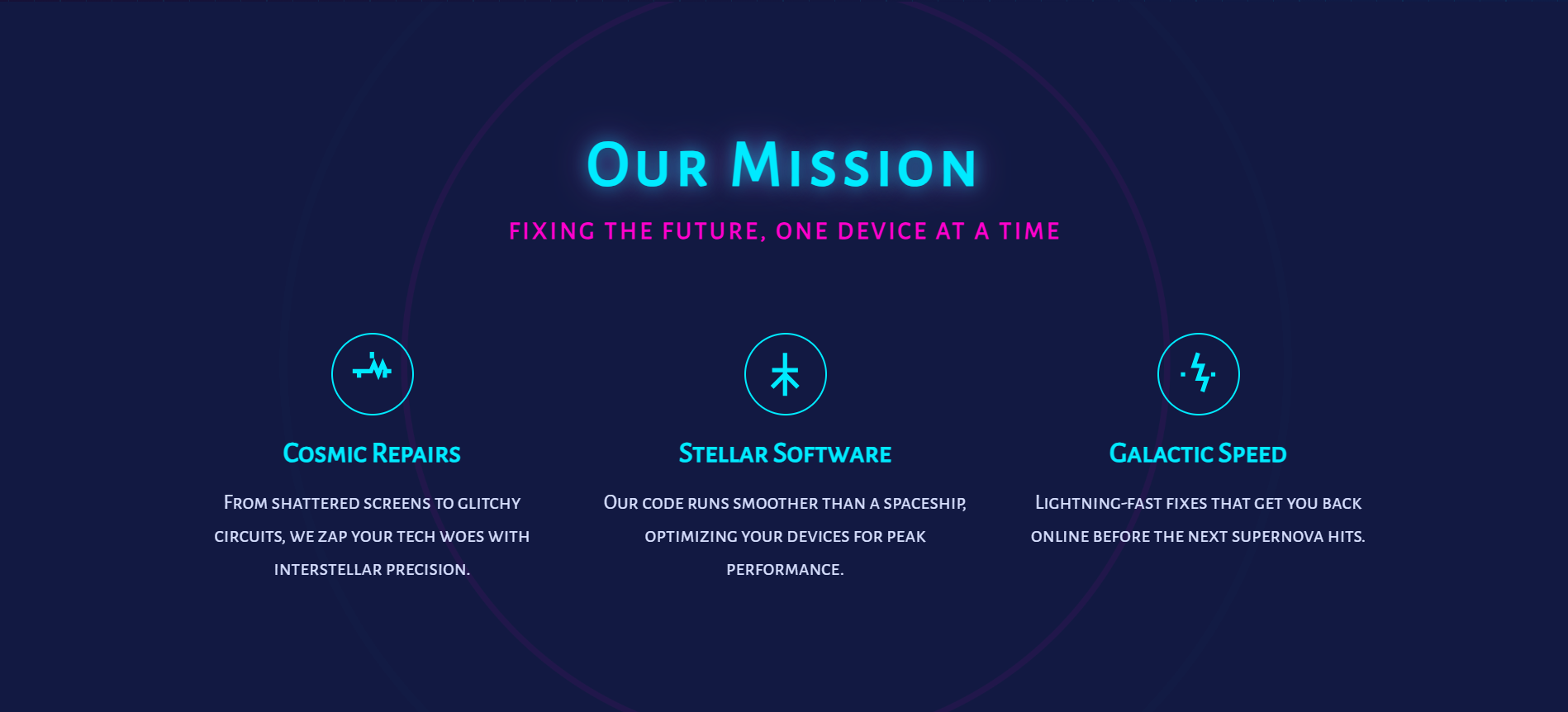 Our Mission

FIXING THE FUTURE, ONE DEVICE AT A TIME

Cosmic Repairs

From shattered screens to glitchy circuits, we zap your tech woes with interstellar precision.

Stellar Software

Our code runs smoother than a spaceship, optimizing your devices for peak performance.

Galactic Speed

Lightning-fast fixes that get you back online before the next supernova hits.